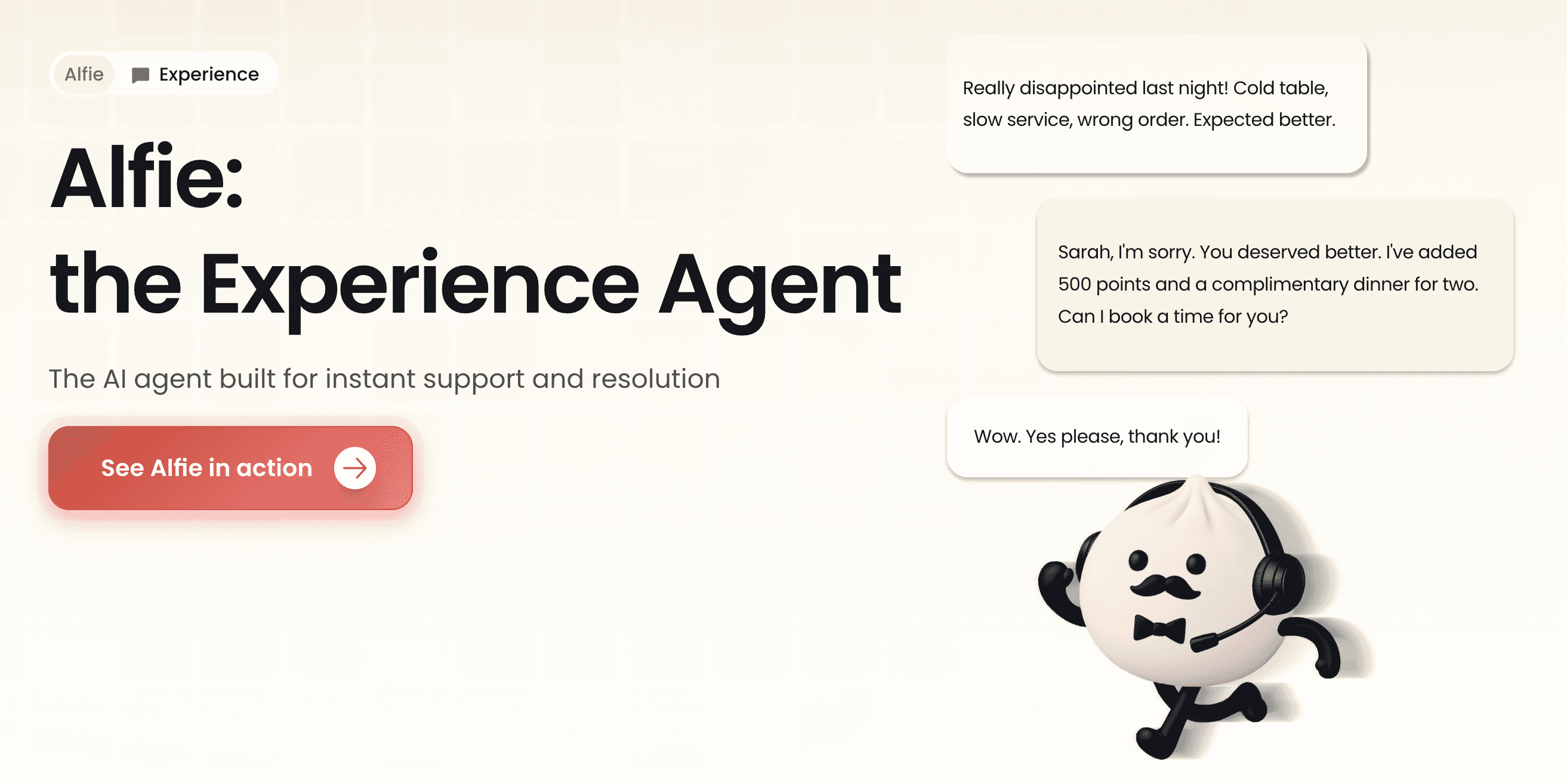 Alfie Experience

Alfie:
the Experience Agent

The AI agent built for instant support and resolution

See Alfie in action

Really disappointed last night! Cold table, slow service, wrong order. Expected better.

Sarah, I'm sorry. You deserved better. I've added 500 points and a complimentary dinner for two. Can I book a time for you?

Wow. Yes please, thank you!